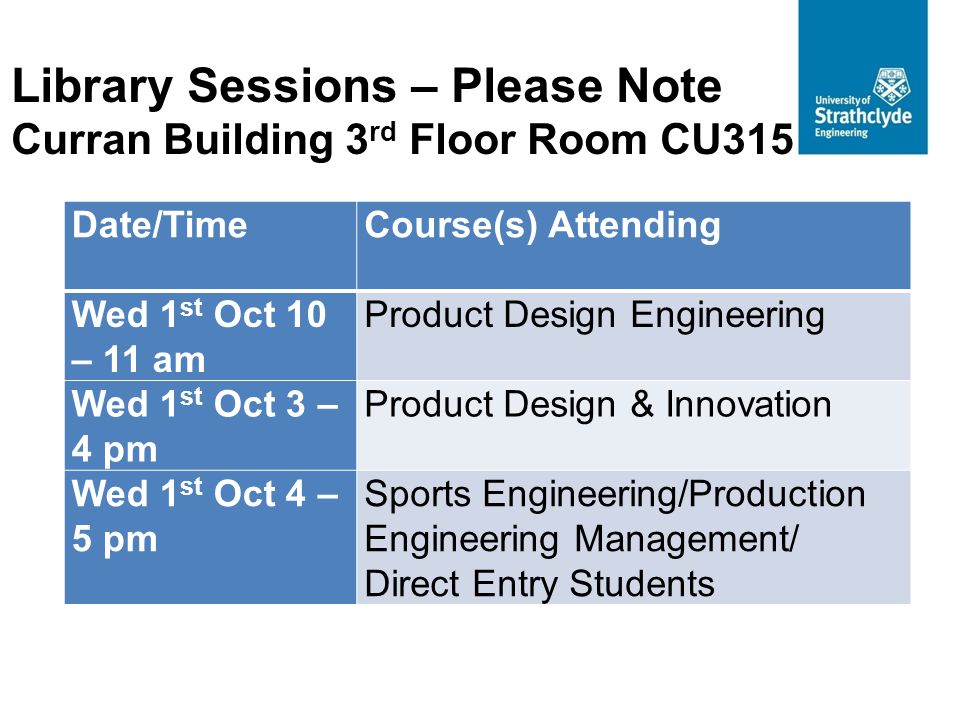 Library Sessions – Please Note
Curran Building 3rd Floor Room CU315

University of Strathclyde Engineering

| Date/Time | Course(s) Attending |
|---|---|
| Wed 1st Oct 10 – 11 am | Product Design Engineering |
| Wed 1st Oct 3 – 4 pm | Product Design & Innovation |
| Wed 1st Oct 4 – 5 pm | Sports Engineering/Production Engineering Management/ Direct Entry Students |